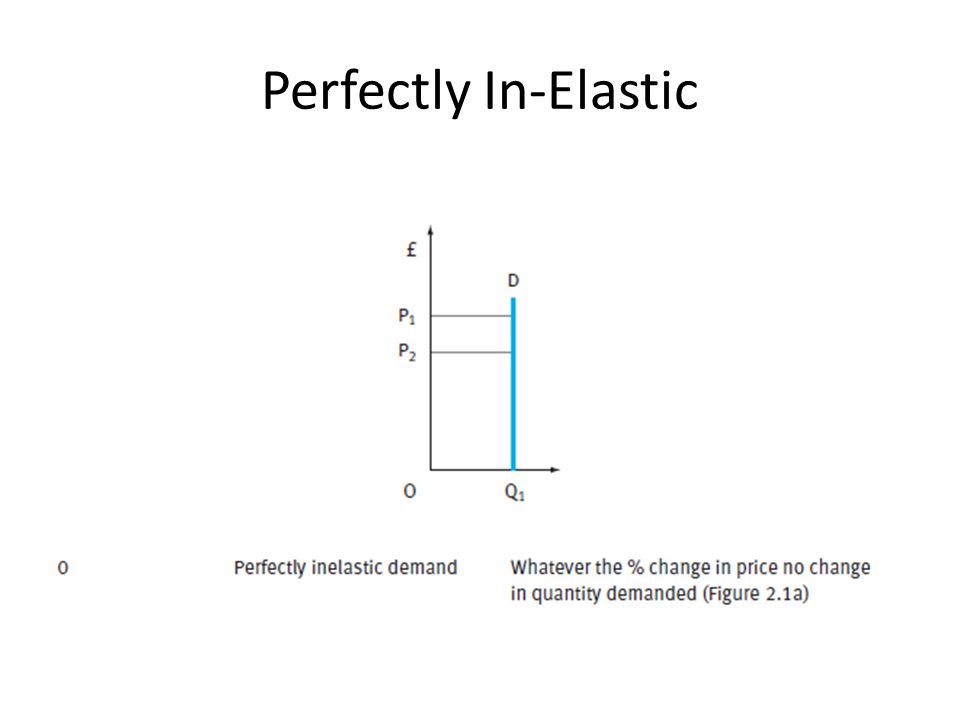 Perfectly In-Elastic

£

D

$P_1$

$P_2$

O

$Q_1$

| 0 | Perfectly inelastic demand | Whatever the % change in price no change in quantity demanded (Figure 2.1a) |